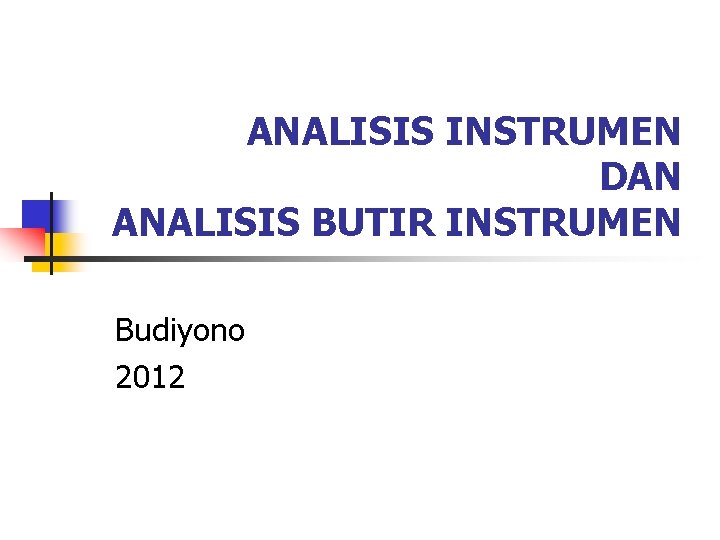 ANALISIS INSTRUMEN
DAN
ANALISIS BUTIR INSTRUMEN

Budiyono
2012